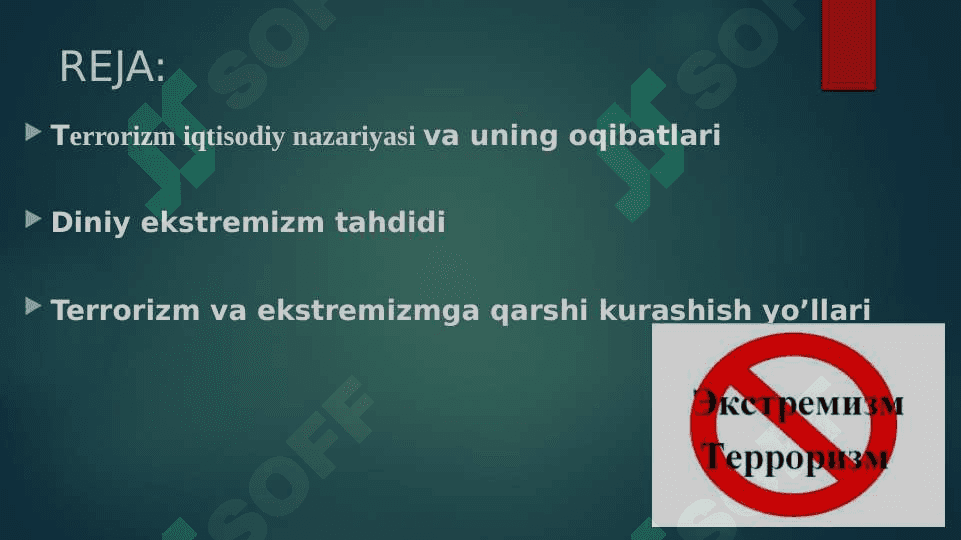 REJA:

Terrorizm iqtisodiy nazariyasi va uning oqibatlari

Diniy ekstremizm tahdidi

Terrorizm va ekstremizmga qarshi kurashish yo’llari

Экстремизм
Терроризм

SOFF